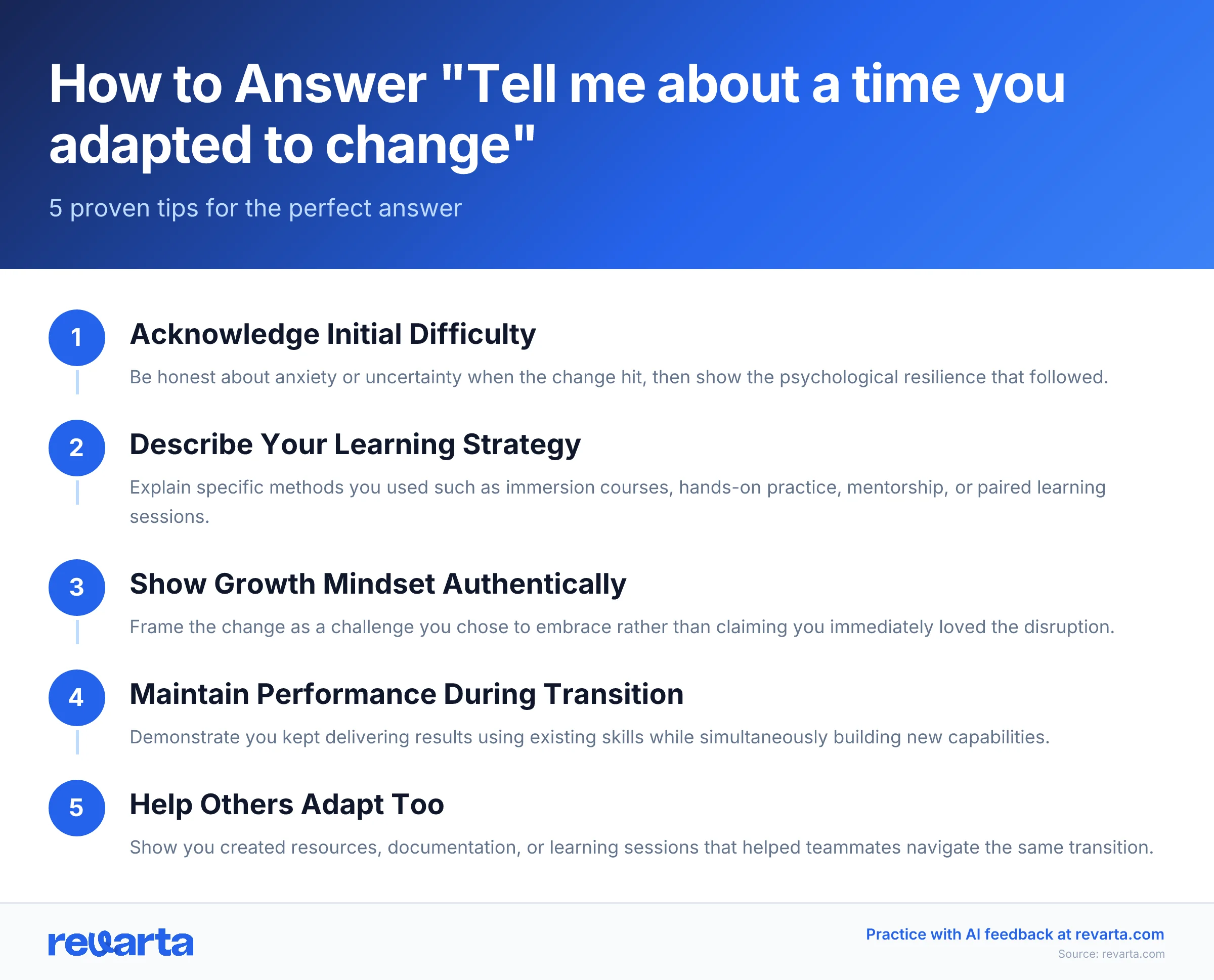 How to Answer "Tell me about a time you adapted to change"

5 proven tips for the perfect answer

1 Acknowledge Initial Difficulty

Be honest about anxiety or uncertainty when the change hit, then show the psychological resilience that followed.

2 Describe Your Learning Strategy

Explain specific methods you used such as immersion courses, hands-on practice, mentorship, or paired learning sessions.

3 Show Growth Mindset Authentically

Frame the change as a challenge you chose to embrace rather than claiming you immediately loved the disruption.

4 Maintain Performance During Transition

Demonstrate you kept delivering results using existing skills while simultaneously building new capabilities.

5 Help Others Adapt Too

Show you created resources, documentation, or learning sessions that helped teammates navigate the same transition.

revarta

Practice with AI feedback at revarta.com

Source: revarta.com